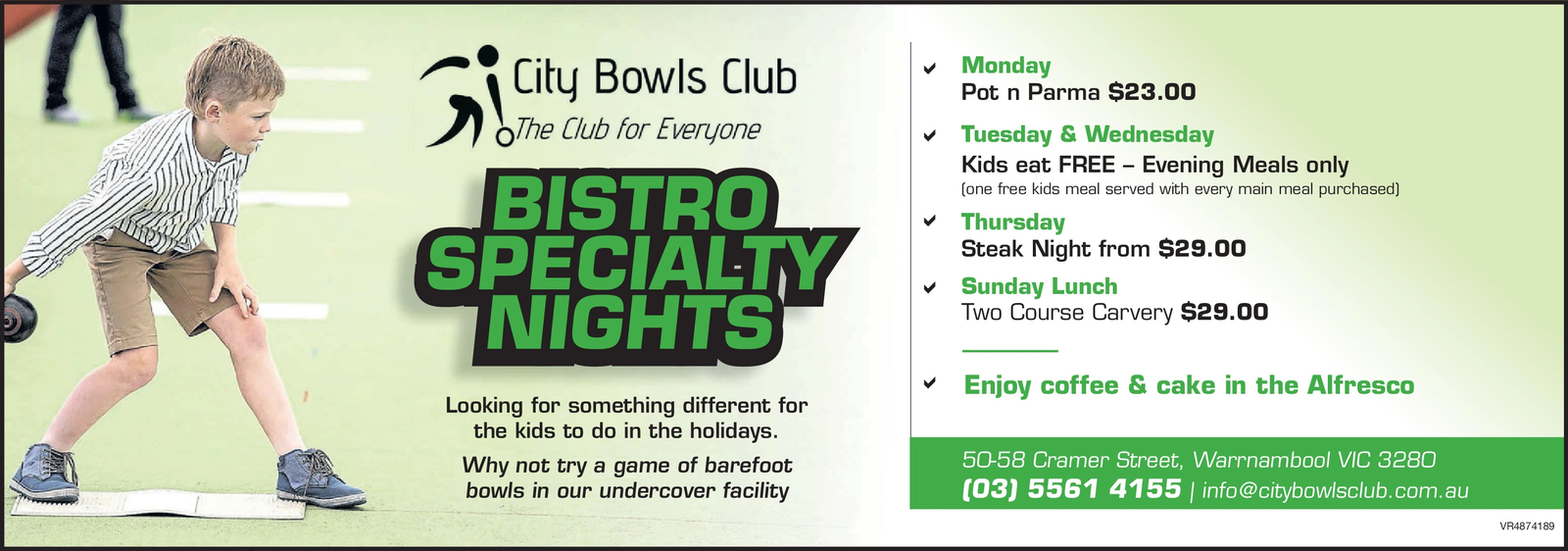 City Bowls Club
The Club for Everyone

BISTRO SPECIALTY NIGHTS

Looking for something different for the kids to do in the holidays.

Why not try a game of barefoot bowls in our undercover facility

✔ Monday
Pot n Parma $23.00

✔ Tuesday & Wednesday
Kids eat FREE – Evening Meals only
(one free kids meal served with every main meal purchased)

✔ Thursday
Steak Night from $29.00

✔ Sunday Lunch
Two Course Carvery $29.00

✔ Enjoy coffee & cake in the Alfresco

50-58 Cramer Street, Warrnambool VIC 3280
(03) 5561 4155 | info@citybowlsclub.com.au

VR4874189